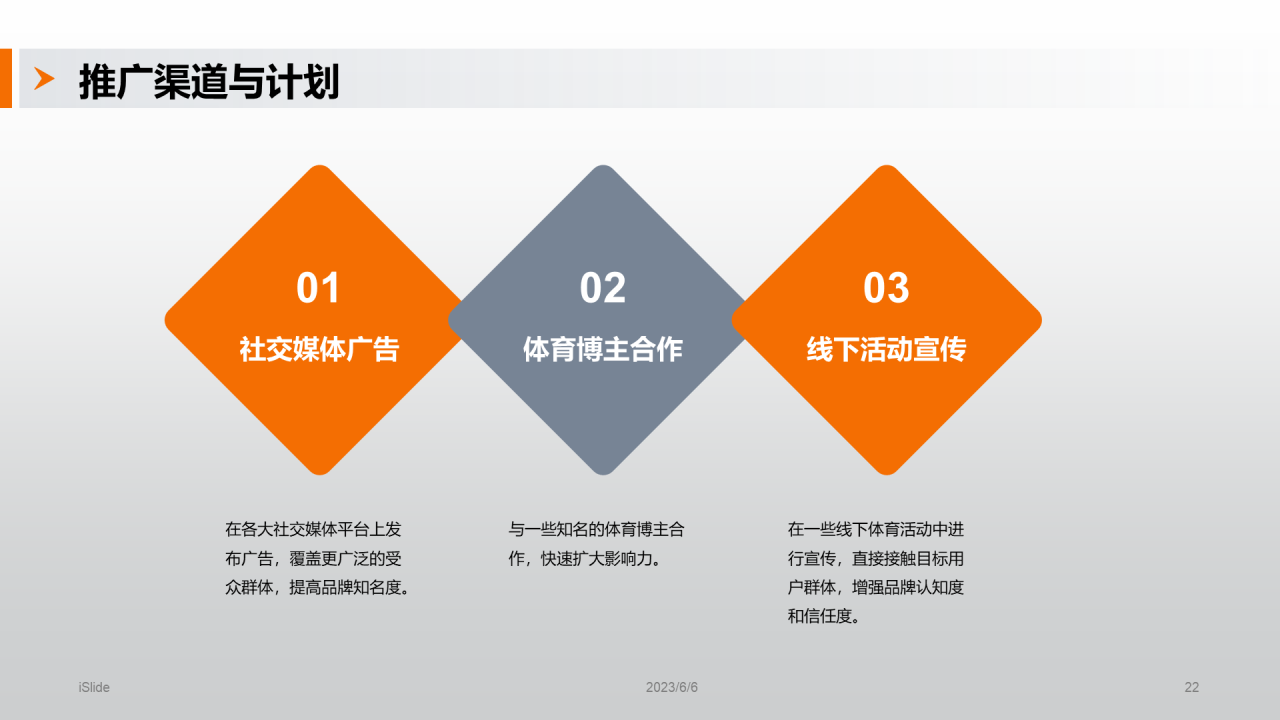 推广渠道与计划

01
社交媒体广告

02
体育博主合作

03
线下活动宣传

在各大社交媒体平台上发布广告，覆盖更广泛的受众群体，提高品牌知名度。

与一些知名的体育博主合作，快速扩大影响力。

在一些线下体育活动中进行宣传，直接接触目标用户群体，增强品牌认知度和信任度。

iSlide

2023/6/6

22